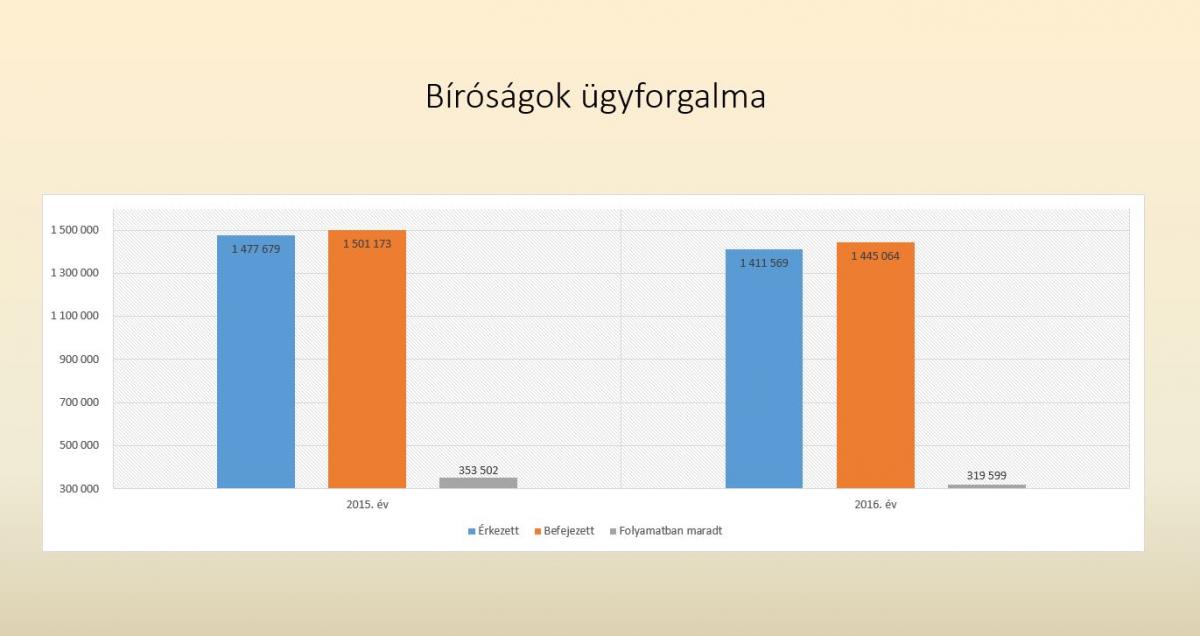 Bíróságok ügyforgalma

1 500 000
1 300 000
1 100 000
900 000
700 000
500 000
300 000

1 477 679
1 501 173
353 502
1 411 569
1 445 064
319 599

2015. év
2016. év

Érkezett
Befejezett
Folyamatban maradt